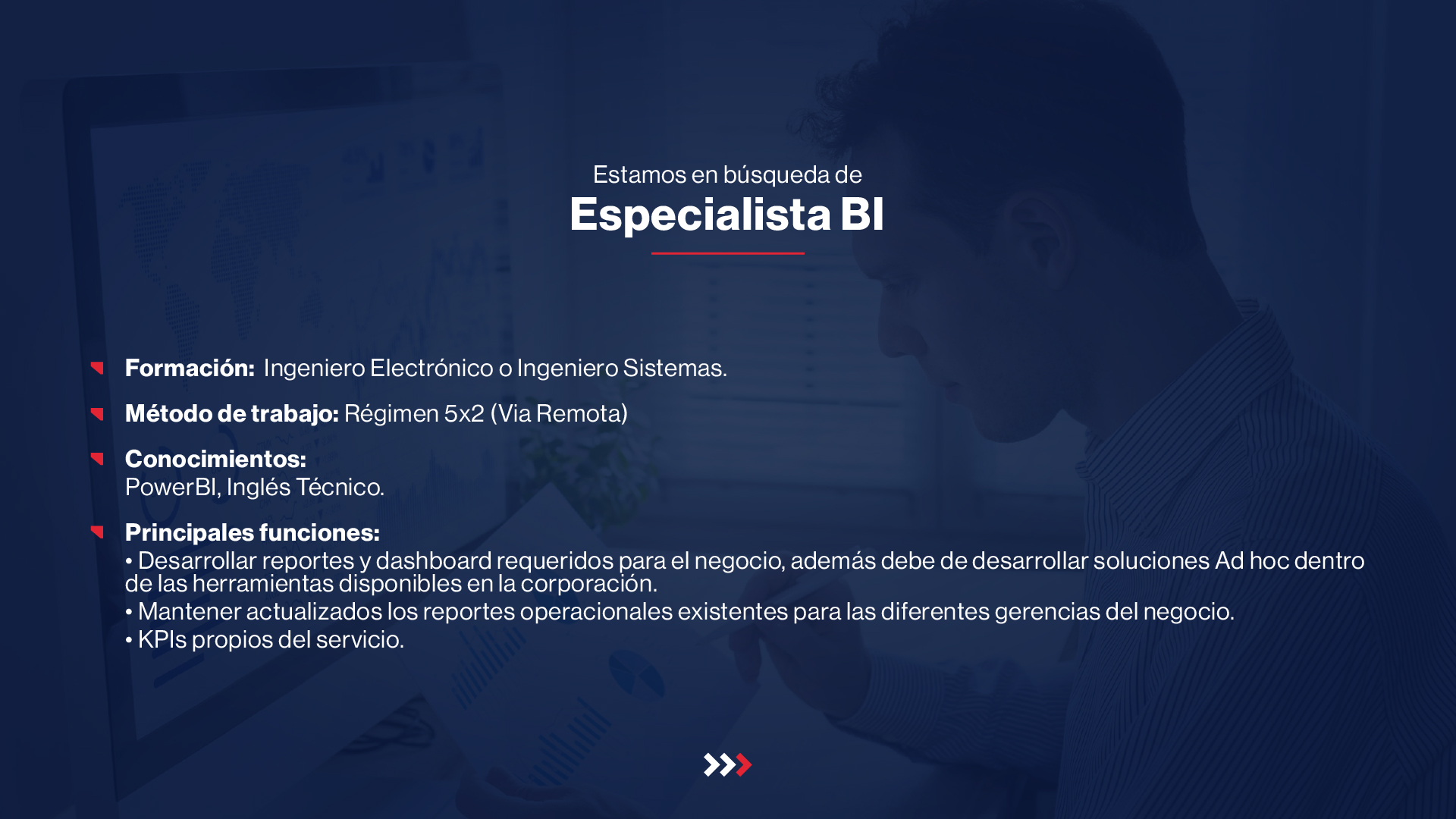 Estamos en búsqueda de
Especialista BI

Formación: Ingeniero Electrónico o Ingeniero Sistemas.

Método de trabajo: Régimen 5x2 (Via Remota)

Conocimientos:
PowerBI, Inglés Técnico.

Principales funciones:
• Desarrollar reportes y dashboard requeridos para el negocio, además debe de desarrollar soluciones Ad hoc dentro de las herramientas disponibles en la corporación.
• Mantener actualizados los reportes operacionales existentes para las diferentes gerencias del negocio.
• KPIs propios del servicio.